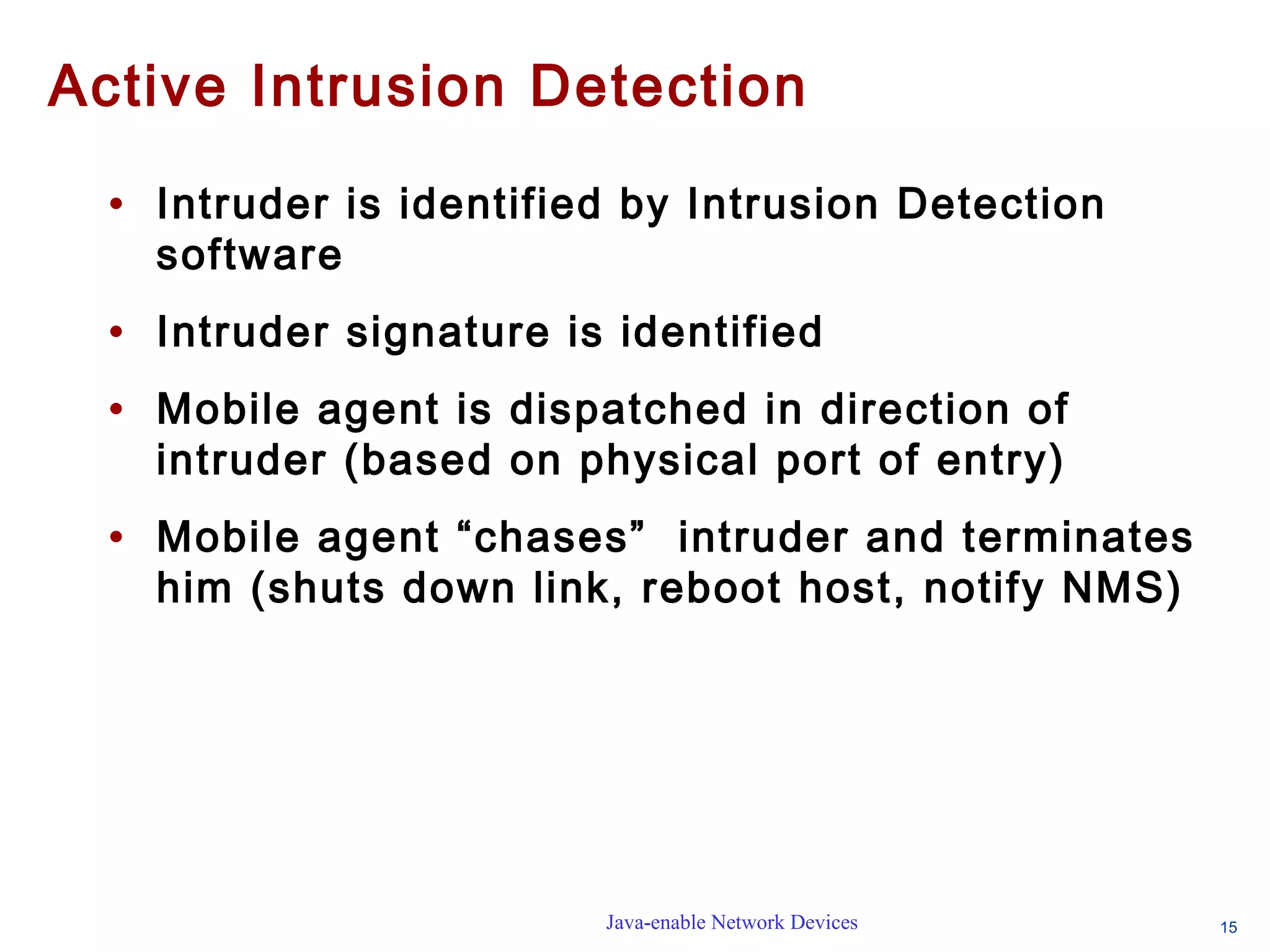 Active Intrusion Detection

• Intruder is identified by Intrusion Detection software

• Intruder signature is identified

• Mobile agent is dispatched in direction of intruder (based on physical port of entry)

• Mobile agent “chases” intruder and terminates him (shuts down link, reboot host, notify NMS)

Java-enable Network Devices

15